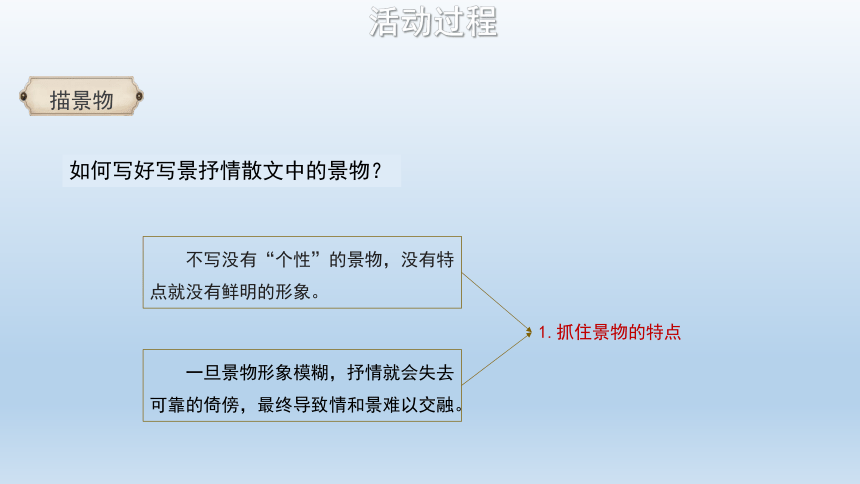 活动过程

描景物

如何写好写景抒情散文中的景物？

不写没有“个性”的景物，没有特点就没有鲜明的形象。

一旦景物形象模糊，抒情就会失去可靠的倚傍，最终导致情和景难以交融。

1. 抓住景物的特点